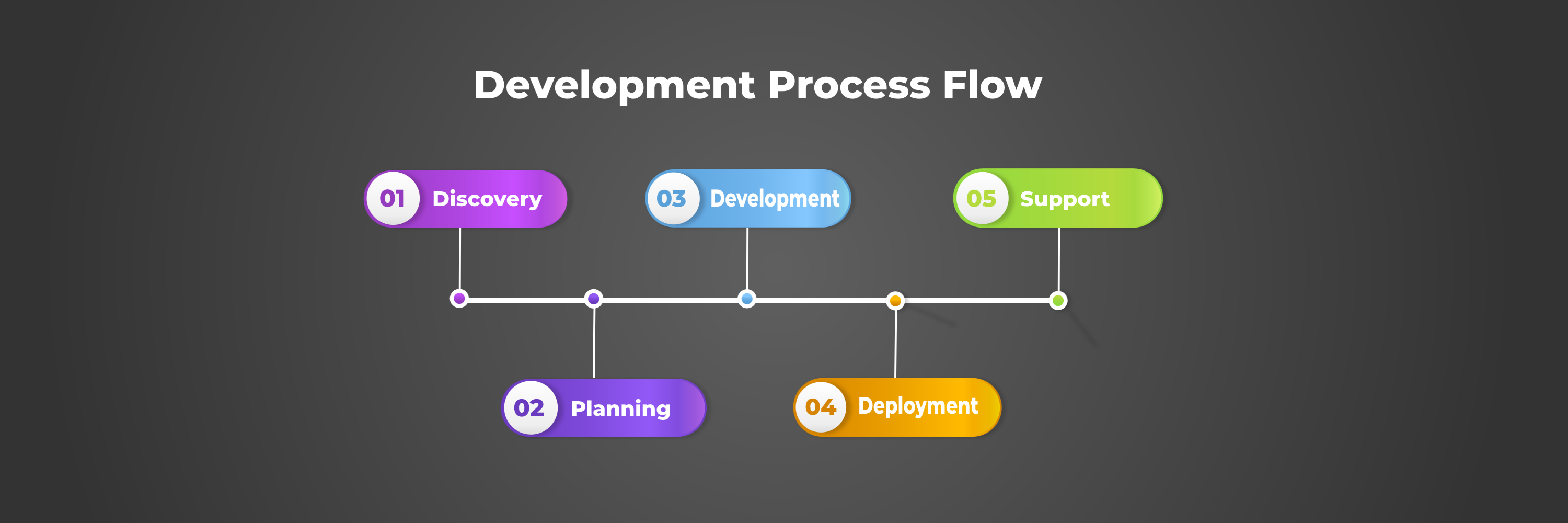 Development Process Flow

01 Discovery

02 Planning

03 Development

04 Deployment

05 Support